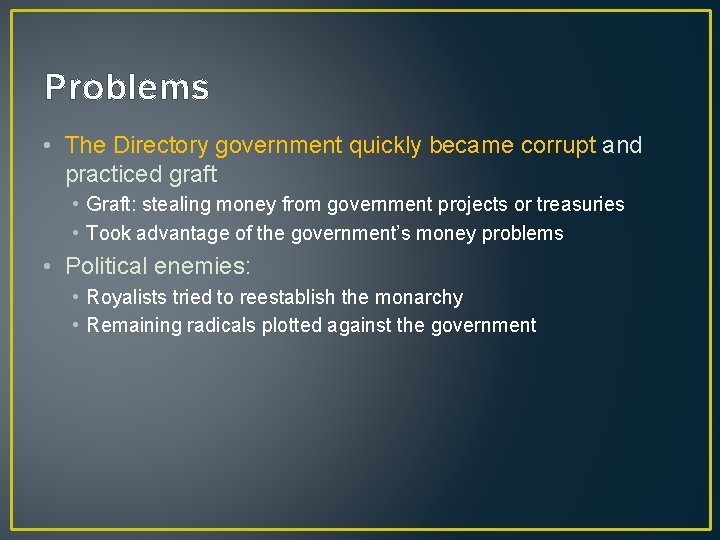 Problems

• The Directory government quickly became corrupt and practiced graft
  • Graft: stealing money from government projects or treasuries
  • Took advantage of the government's money problems
• Political enemies:
  • Royalists tried to reestablish the monarchy
  • Remaining radicals plotted against the government